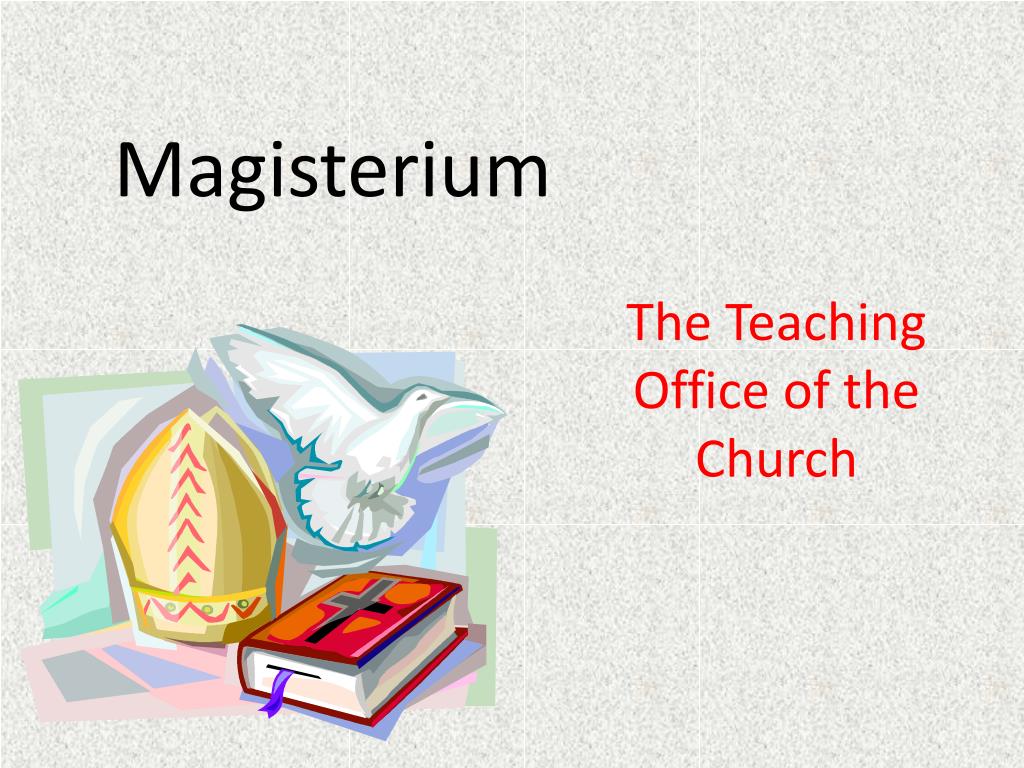 Magisterium

The Teaching Office of the Church